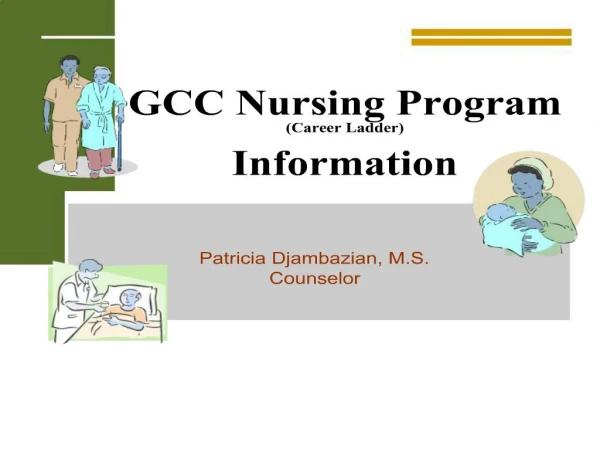 GCC Nursing Program
(Career Ladder)
Information

Patricia Djambazian, M.S.
Counselor